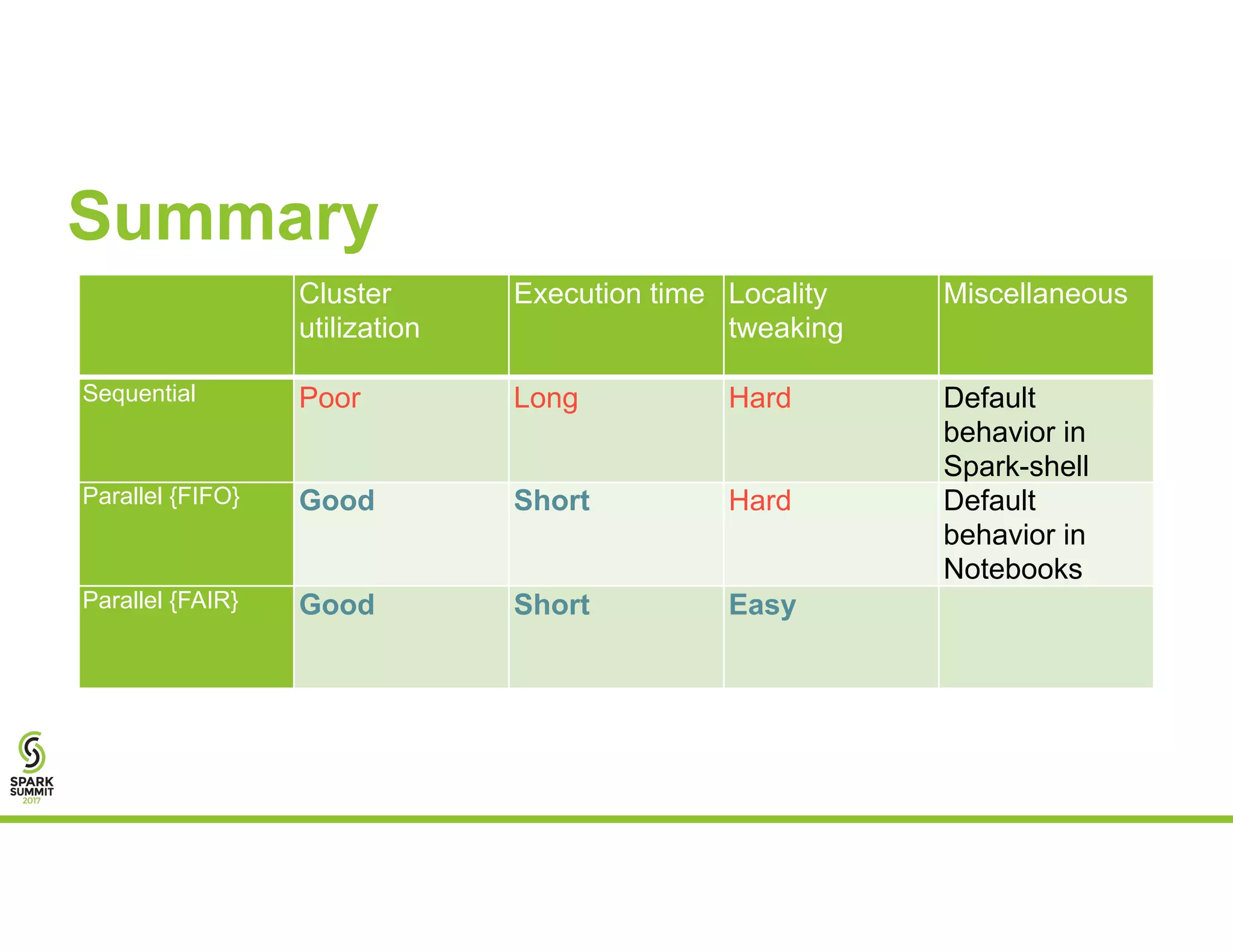 Summary

| | Cluster utilization | Execution time | Locality tweaking | Miscellaneous |
|---|---|---|---|---|
| Sequential | Poor | Long | Hard | Default behavior in Spark-shell |
| Parallel {FIFO} | Good | Short | Hard | Default behavior in Notebooks |
| Parallel {FAIR} | Good | Short | Easy | |

SPARK SUMMIT 2017